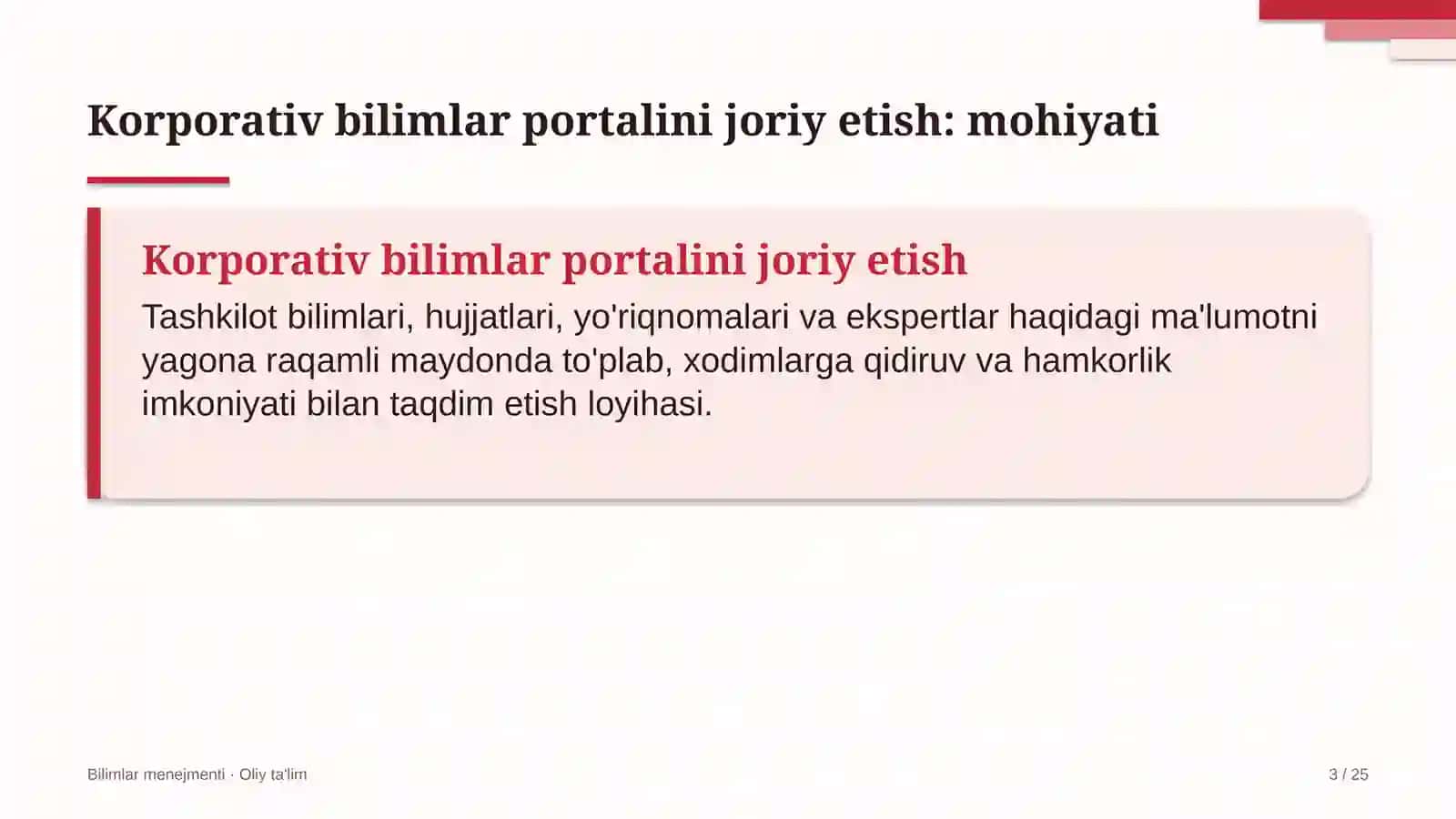 Korporativ bilimlar portalini joriy etish: mohiyati

Korporativ bilimlar portalini joriy etish

Tashkilot bilimlari, hujjatlari, yo'riqnomalari va ekspertlar haqidagi ma'lumotni yagona raqamli maydonda to'plab, xodimlarga qidiruv va hamkorlik imkoniyati bilan taqdim etish loyihasi.

Bilimlar menejmenti · Oliy ta'lim

3 / 25